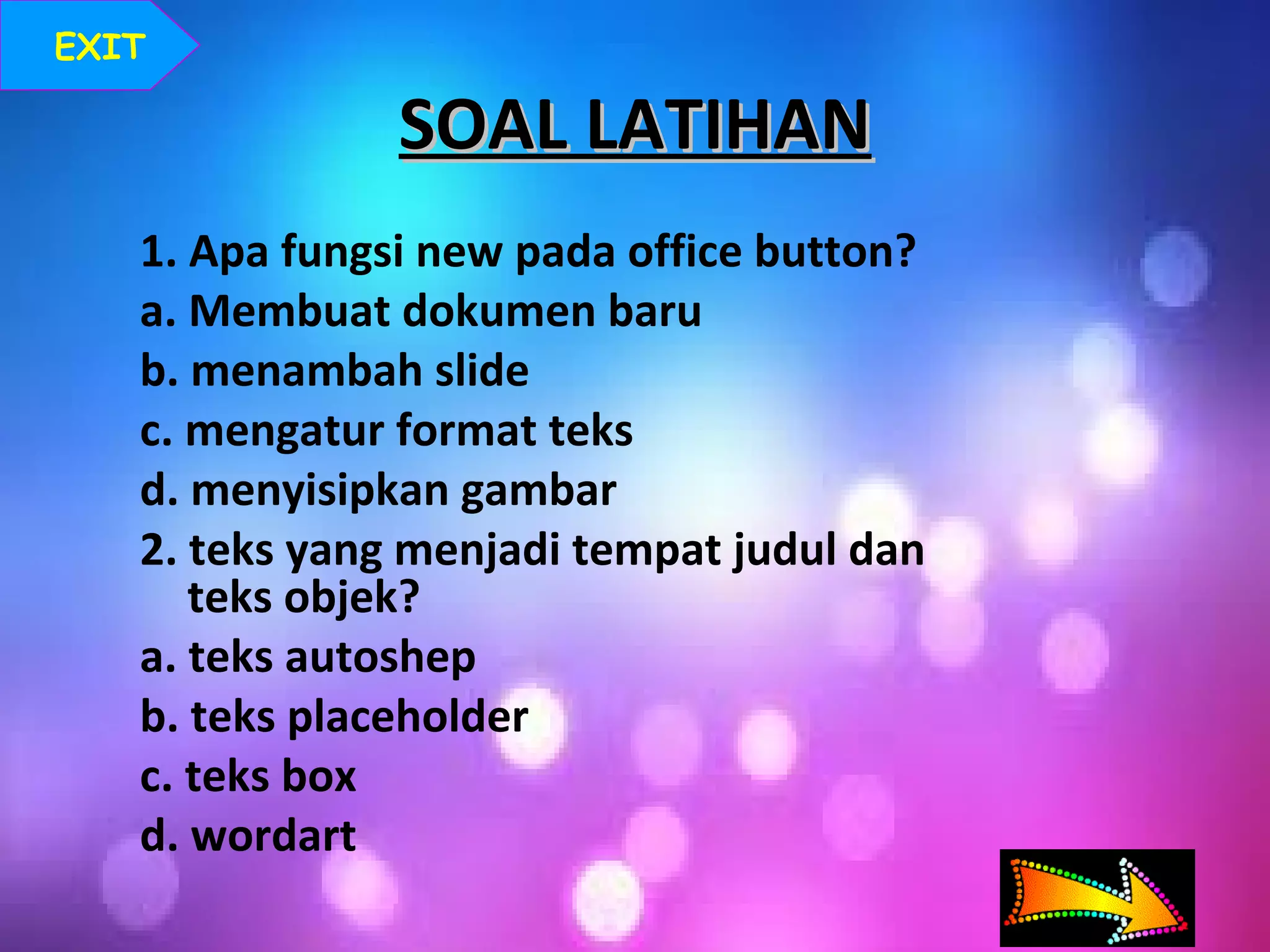 EXIT

SOAL LATIHAN

1. Apa fungsi new pada office button?
a. Membuat dokumen baru
b. menambah slide
c. mengatur format teks
d. menyisipkan gambar
2. teks yang menjadi tempat judul dan teks objek?
a. teks autoshep
b. teks placeholder
c. teks box
d. wordart